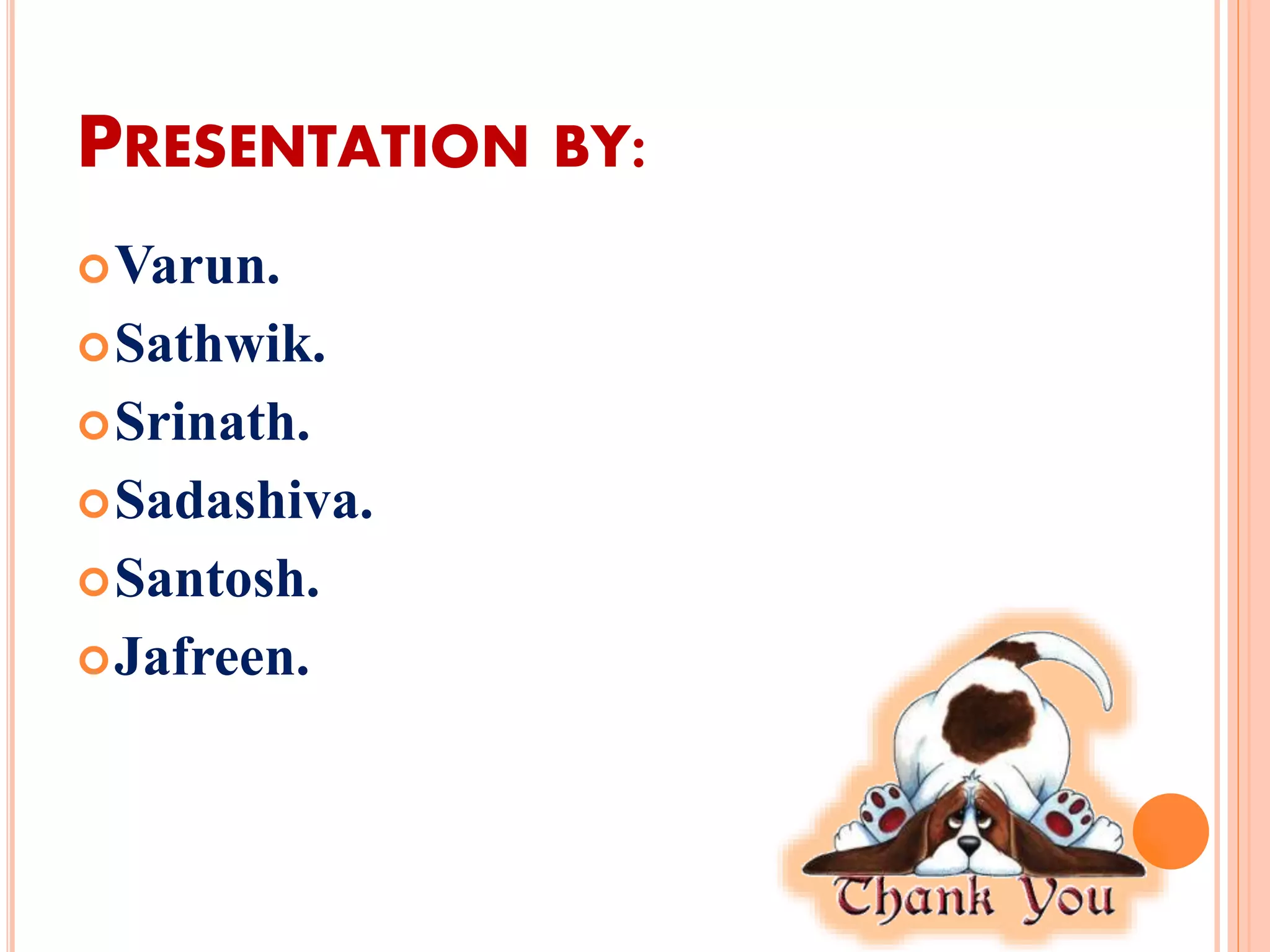 PRESENTATION BY:

Varun.
Sathwik.
Srinath.
Sadashiva.
Santosh.
Jafreen.

Thank You